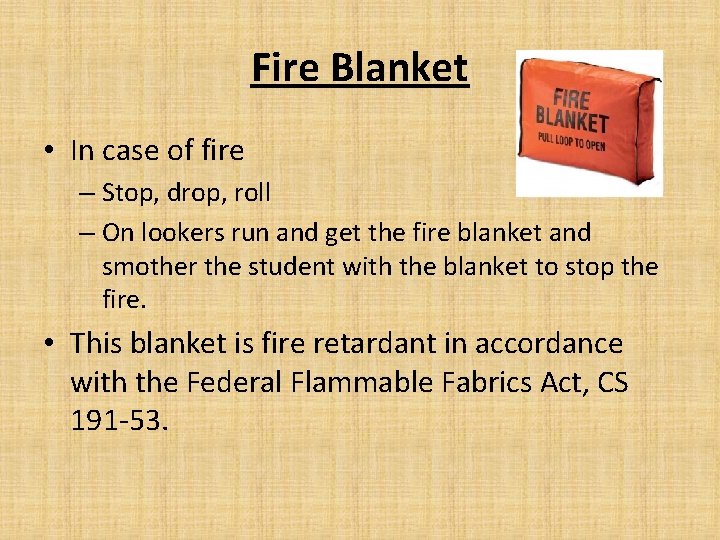 Fire Blanket

FIRE BLANKET
PULL LOOP TO OPEN

• In case of fire
– Stop, drop, roll
– On lookers run and get the fire blanket and smother the student with the blanket to stop the fire.
• This blanket is fire retardant in accordance with the Federal Flammable Fabrics Act, CS 191-53.